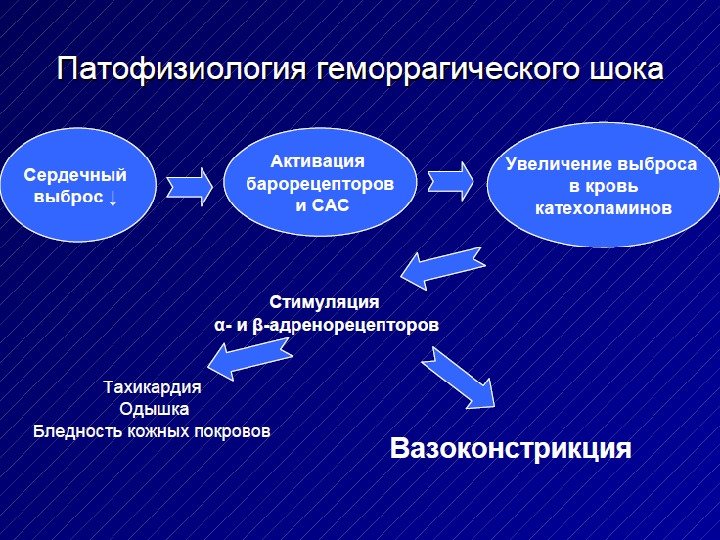 Патофизиология геморрагического шока

Сердечный выброс ↓

Активация барорецепторов и САС

Увеличение выброса в кровь катехоламинов

Стимуляция α- и β-адренорецепторов

Тахикардия
Одышка
Бледность кожных покровов

Вазоконстрикция